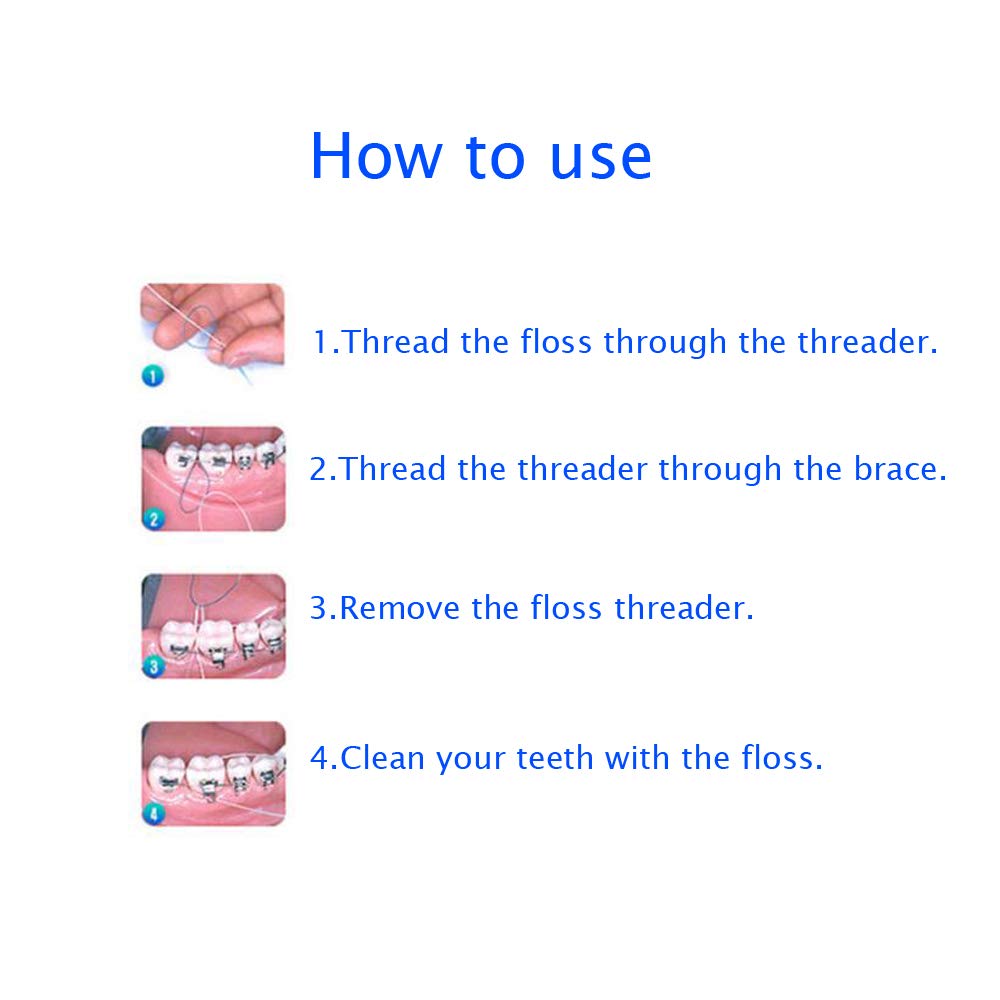 How to use

1

1.Thread the floss through the threader.

2

2.Thread the threader through the brace.

3

3.Remove the floss threader.

4

4.Clean your teeth with the floss.